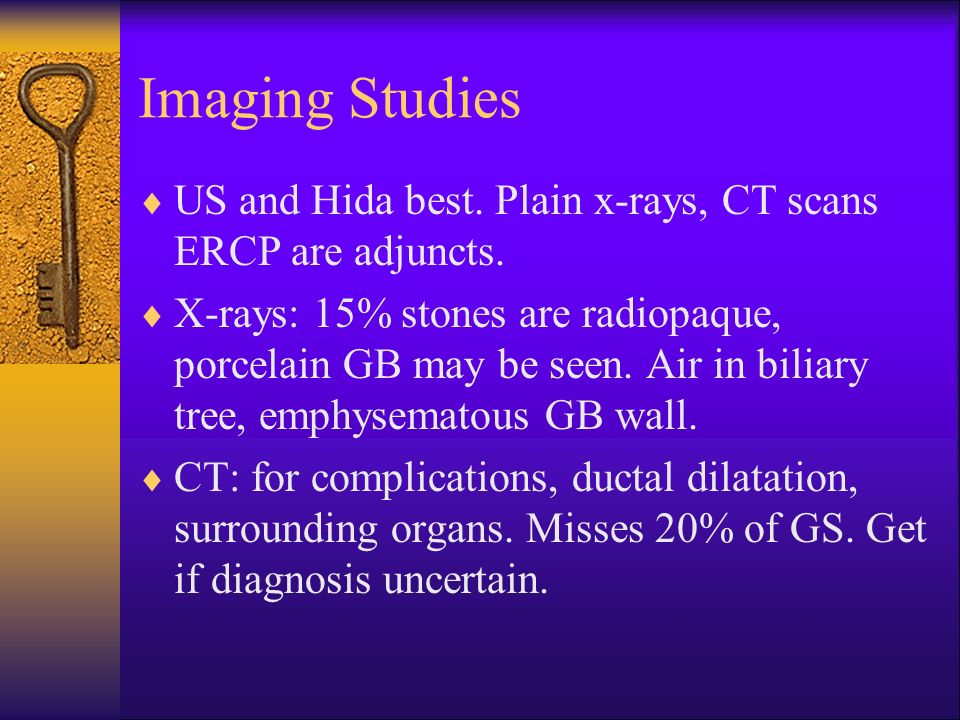 Imaging Studies

♦ US and Hida best. Plain x-rays, CT scans ERCP are adjuncts.

♦ X-rays: 15% stones are radiopaque, porcelain GB may be seen. Air in biliary tree, emphysematous GB wall.

♦ CT: for complications, ductal dilatation, surrounding organs. Misses 20% of GS. Get if diagnosis uncertain.